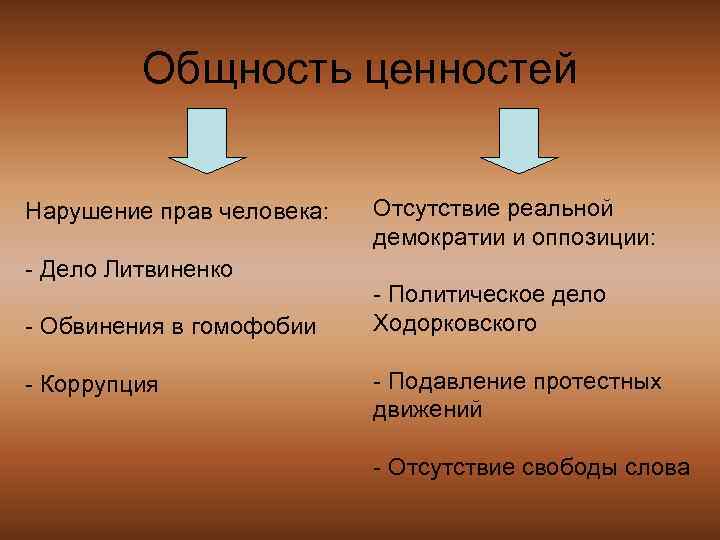 Общность ценностей

Нарушение прав человека:

- Дело Литвиненко

- Обвинения в гомофобии

- Коррупция

Отсутствие реальной демократии и оппозиции:

- Политическое дело Ходорковского

- Подавление протестных движений

- Отсутствие свободы слова